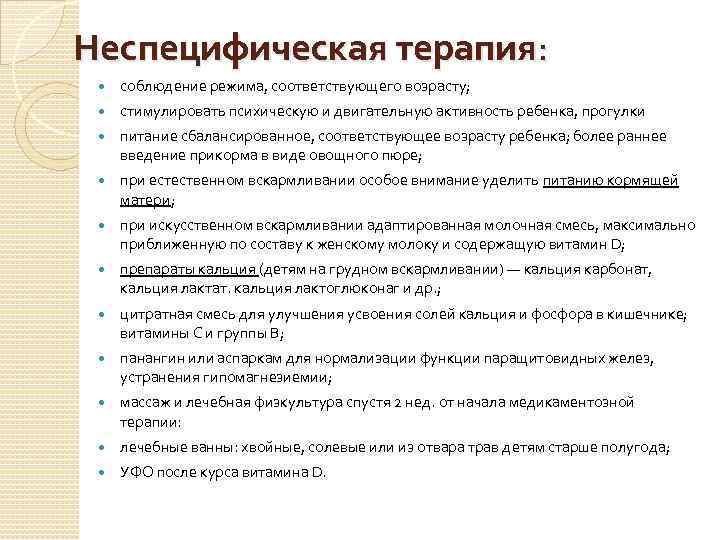 Неспецифическая терапия:

- соблюдение режима, соответствующего возрасту;
- стимулировать психическую и двигательную активность ребенка, прогулки
- питание сбалансированное, соответствующее возрасту ребенка; более раннее введение прикорма в виде овощного пюре;
- при естественном вскармливании особое внимание уделить питанию кормящей матери;
- при искусственном вскармливании адаптированная молочная смесь, максимально приближенную по составу к женскому молоку и содержащую витамин D;
- препараты кальция (детям на грудном вскармливании) — кальция карбонат, кальция лактат. кальция лактоглюконаг и др.;
- цитратная смесь для улучшения усвоения солей кальция и фосфора в кишечнике; витамины С и группы В;
- панангин или аспаркам для нормализации функции паращитовидных желез, устранения гипомагнезиемии;
- массаж и лечебная физкультура спустя 2 нед. от начала медикаментозной терапии:
- лечебные ванны: хвойные, солевые или из отвара трав детям старше полугода;
- УФО после курса витамина D.